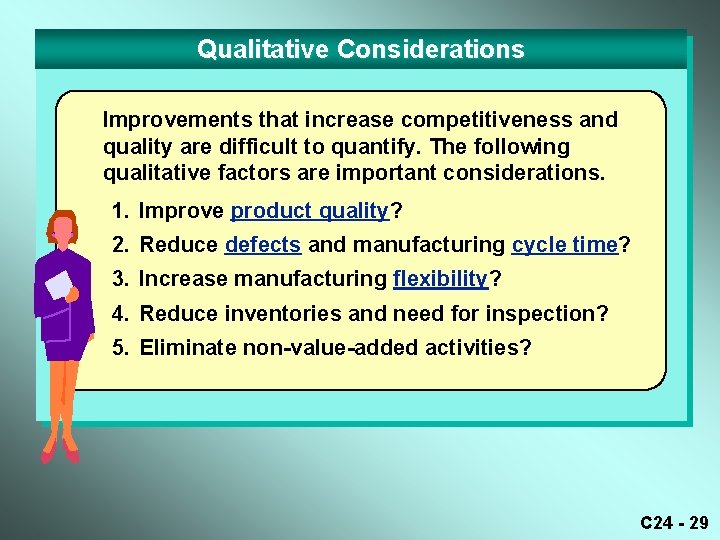 Qualitative Considerations

Improvements that increase competitiveness and quality are difficult to quantify. The following qualitative factors are important considerations.

1. Improve product quality?
2. Reduce defects and manufacturing cycle time?
3. Increase manufacturing flexibility?
4. Reduce inventories and need for inspection?
5. Eliminate non-value-added activities?

C24 - 29